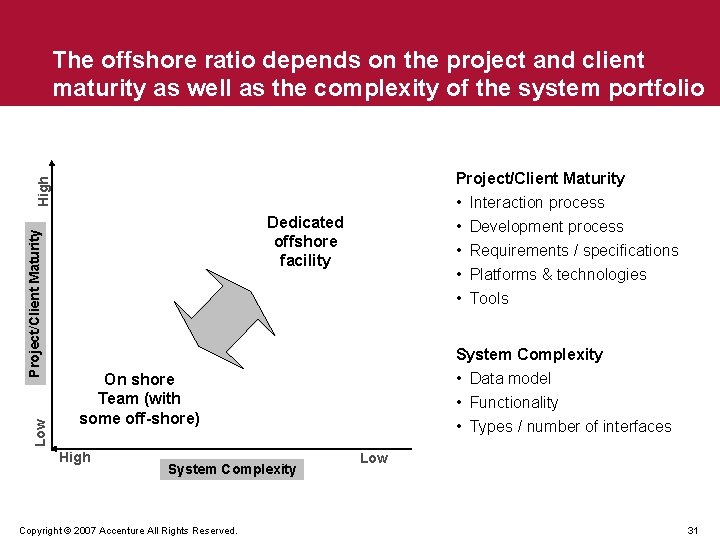 The offshore ratio depends on the project and client maturity as well as the complexity of the system portfolio

High

Project/Client Maturity

Low

Dedicated offshore facility

On shore Team (with some off-shore)

High

System Complexity

Low

Project/Client Maturity
• Interaction process
• Development process
• Requirements / specifications
• Platforms & technologies
• Tools

System Complexity
• Data model
• Functionality
• Types / number of interfaces

Copyright © 2007 Accenture All Rights Reserved.

31